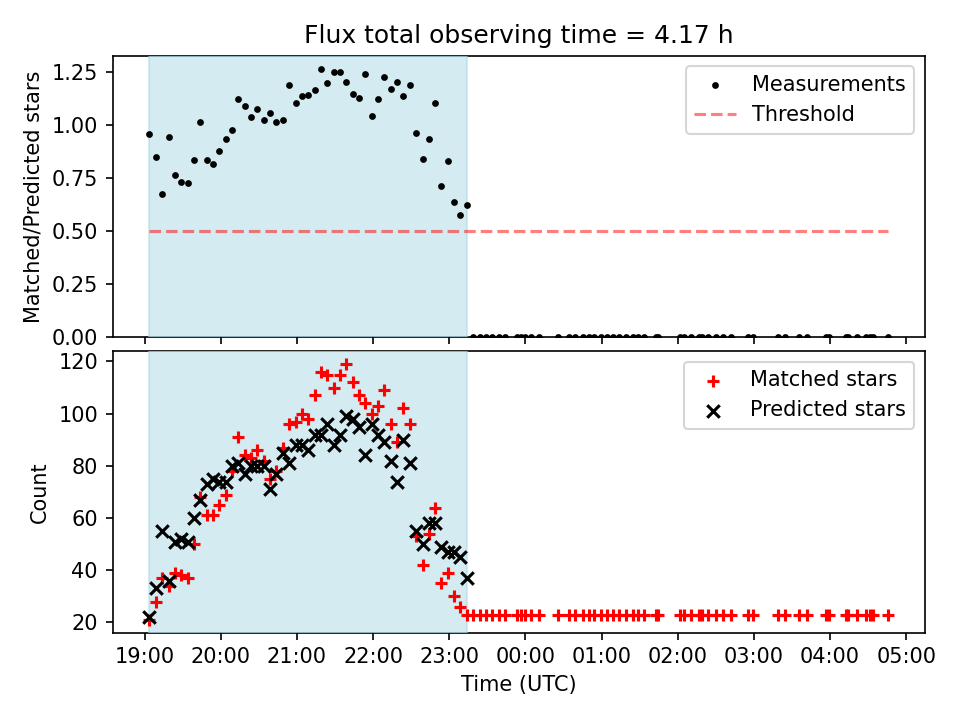 Flux total observing time = 4.17 h

Matched/Predicted stars

1.25
1.00
0.75
0.50
0.25
0.00

Measurements
Threshold

Count

120
100
80
60
40
20

Matched stars
Predicted stars

19:00 20:00 21:00 22:00 23:00 00:00 01:00 02:00 03:00 04:00 05:00
Time (UTC)